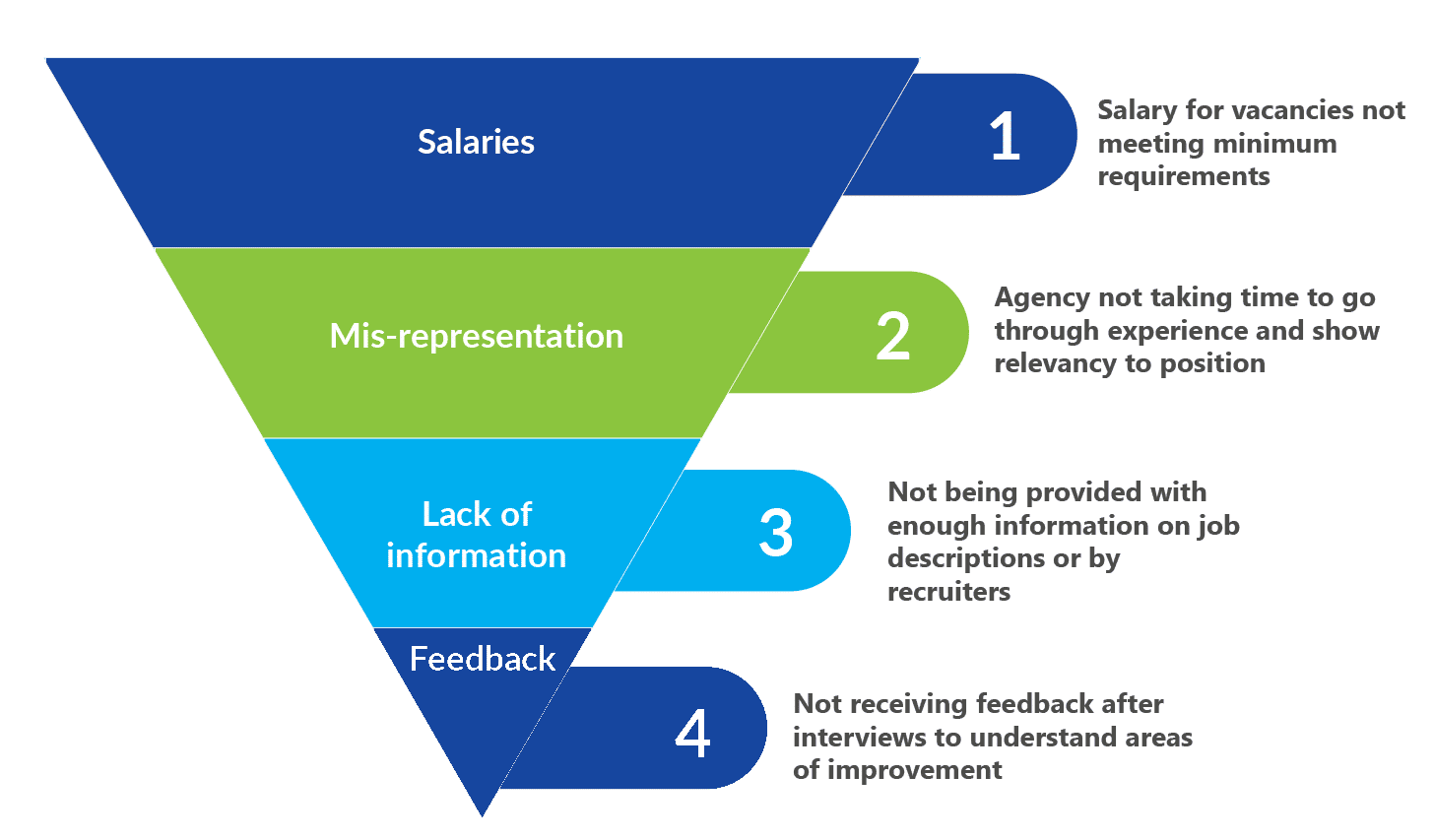 Salaries

1

Salary for vacancies not meeting minimum requirements

Mis-representation

2

Agency not taking time to go through experience and show relevancy to position

Lack of information

3

Not being provided with enough information on job descriptions or by recruiters

Feedback

4

Not receiving feedback after interviews to understand areas of improvement